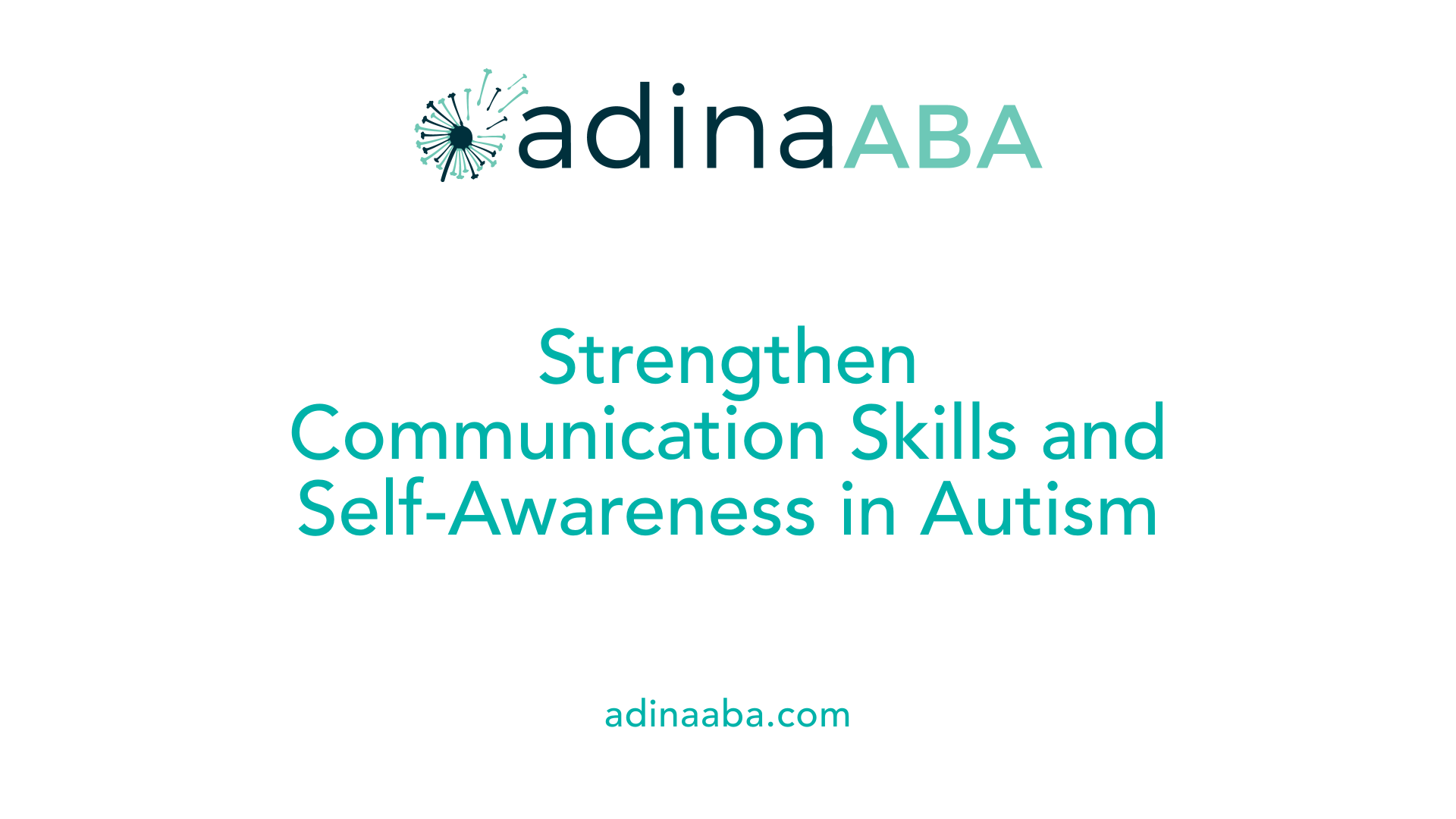 adinaABA

Strengthen Communication Skills and Self-Awareness in Autism

adinaaba.com